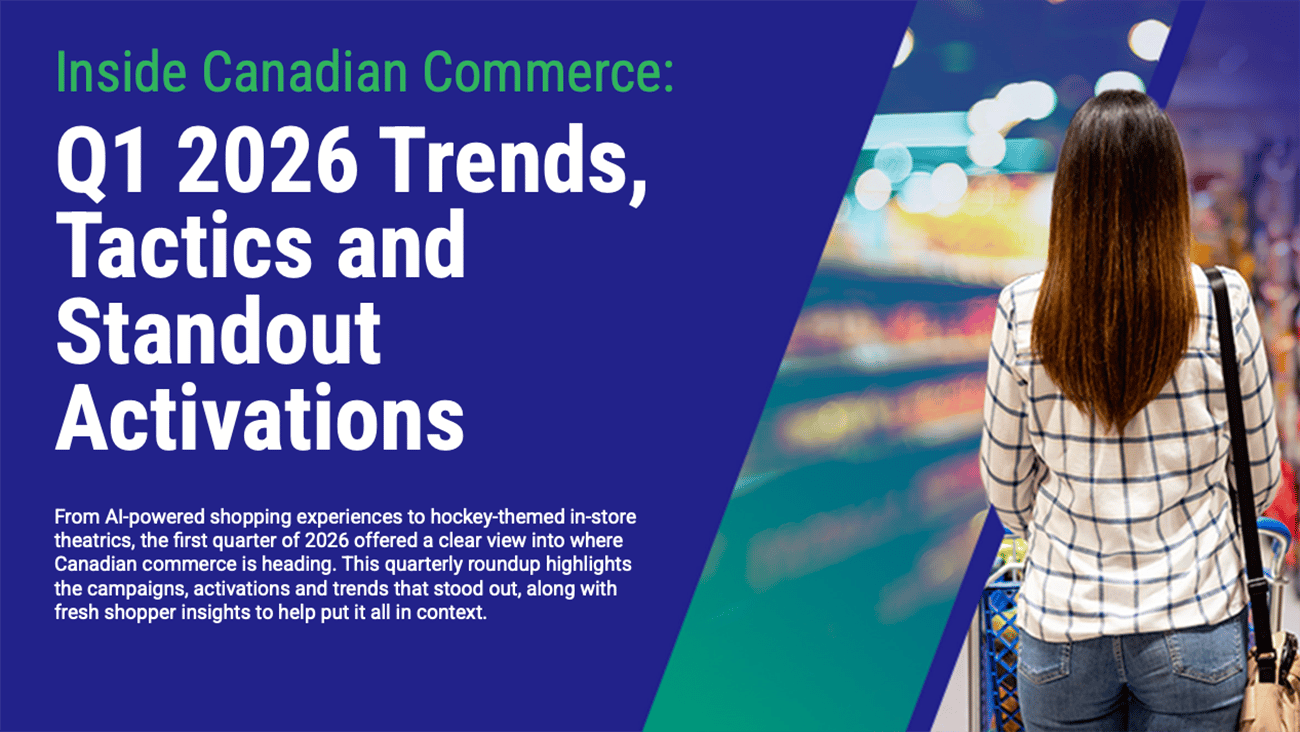 Inside Canadian Commerce:

Q1 2026 Trends, Tactics and Standout Activations

From AI-powered shopping experiences to hockey-themed in-store theatrics, the first quarter of 2026 offered a clear view into where Canadian commerce is heading. This quarterly roundup highlights the campaigns, activations and trends that stood out, along with fresh shopper insights to help put it all in context.